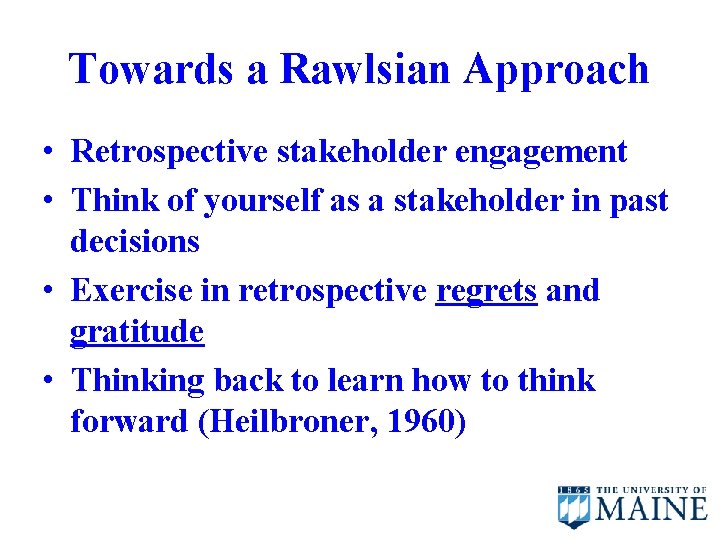 Towards a Rawlsian Approach

• Retrospective stakeholder engagement
• Think of yourself as a stakeholder in past decisions
• Exercise in retrospective regrets and gratitude
• Thinking back to learn how to think forward (Heilbroner, 1960)

1865 THE UNIVERSITY OF MAINE